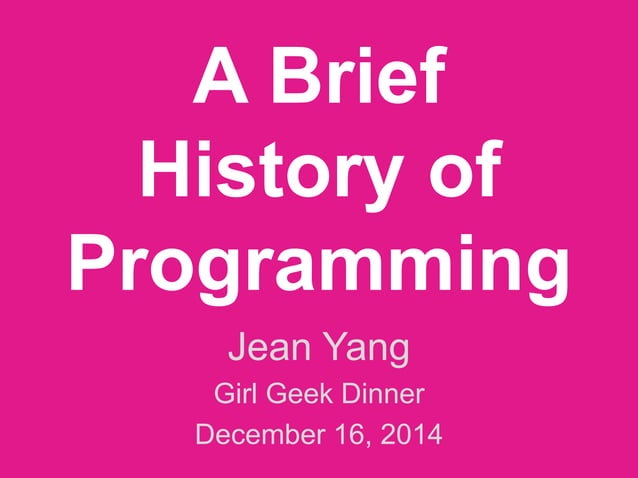 A Brief History of Programming

Jean Yang

Girl Geek Dinner

December 16, 2014